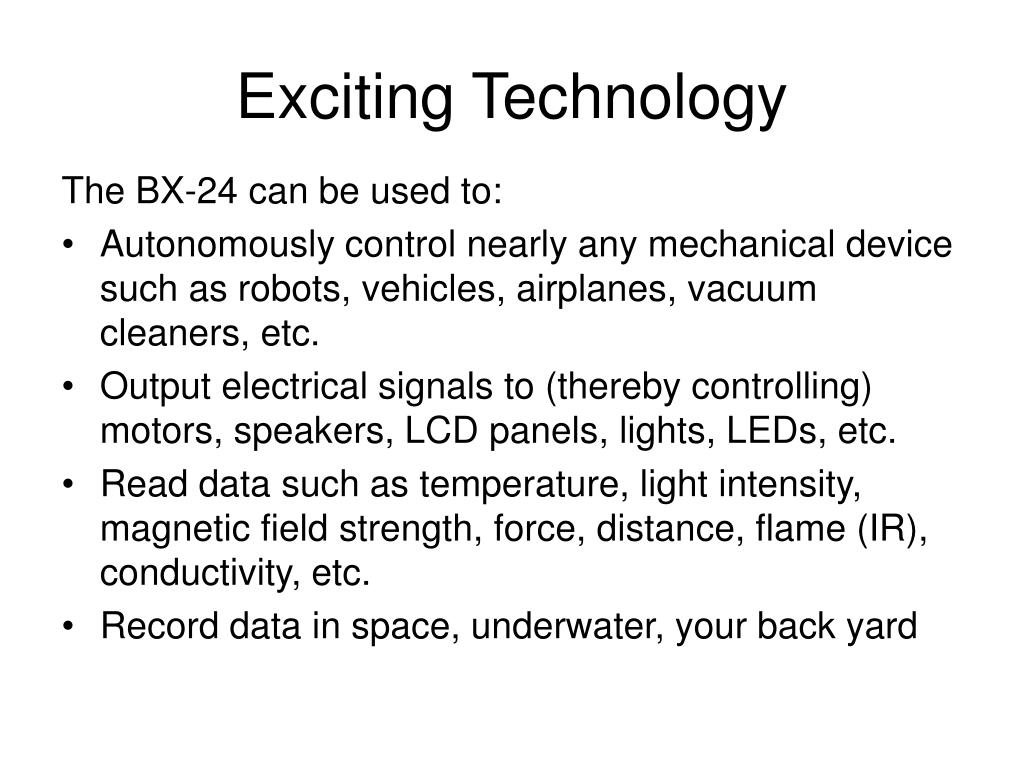 Exciting Technology

The BX-24 can be used to:

• Autonomously control nearly any mechanical device such as robots, vehicles, airplanes, vacuum cleaners, etc.
• Output electrical signals to (thereby controlling) motors, speakers, LCD panels, lights, LEDs, etc.
• Read data such as temperature, light intensity, magnetic field strength, force, distance, flame (IR), conductivity, etc.
• Record data in space, underwater, your back yard